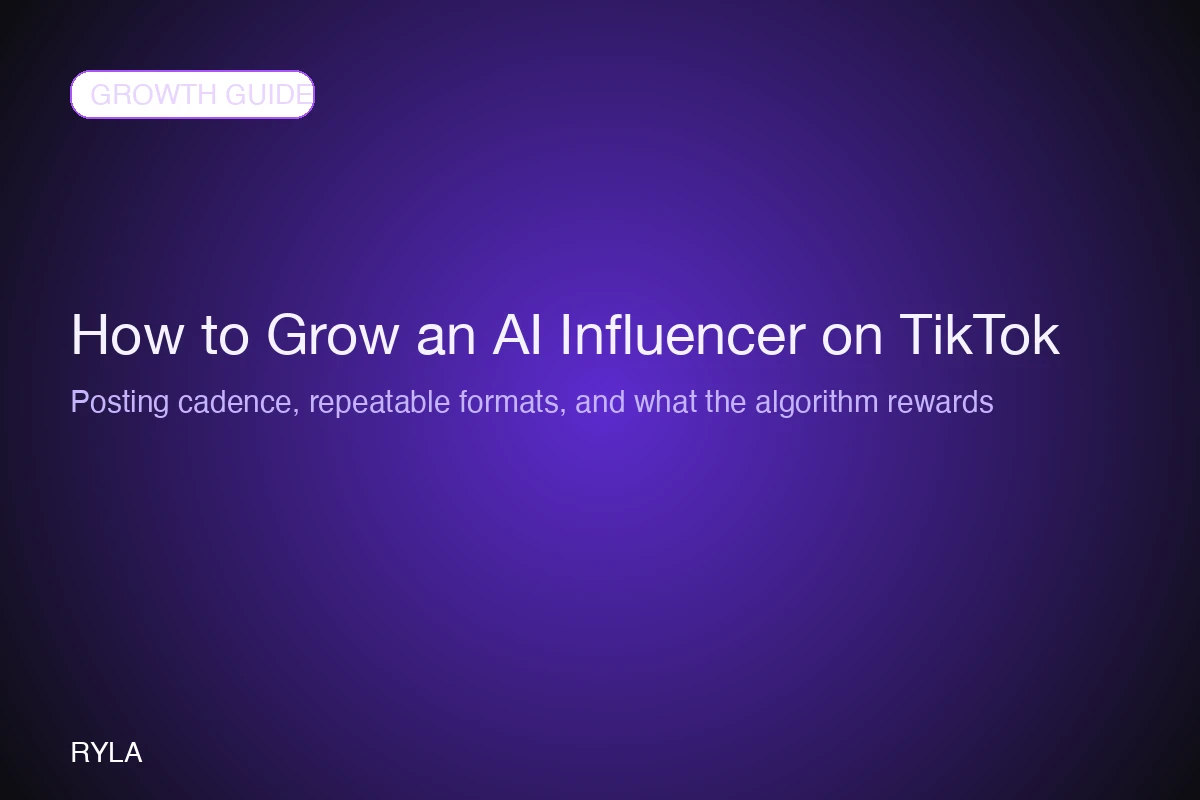 GROWTH GUIDE

How to Grow an AI Influencer on TikTok

Posting cadence, repeatable formats, and what the algorithm rewards

RYLA